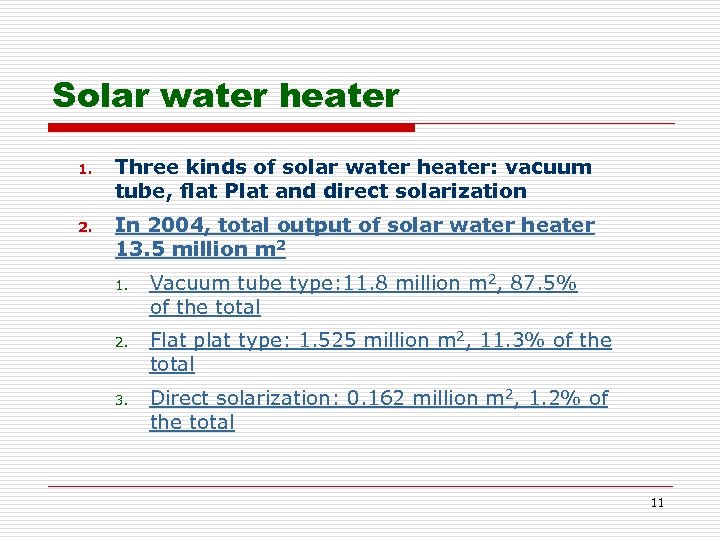 Solar water heater

1. Three kinds of solar water heater: vacuum tube, flat Plat and direct solarization
2. In 2004, total output of solar water heater 13.5 million $m^2$
   1. Vacuum tube type:11.8 million $m^2$, 87.5% of the total
   2. Flat plat type: 1.525 million $m^2$, 11.3% of the total
   3. Direct solarization: 0.162 million $m^2$, 1.2% of the total

11